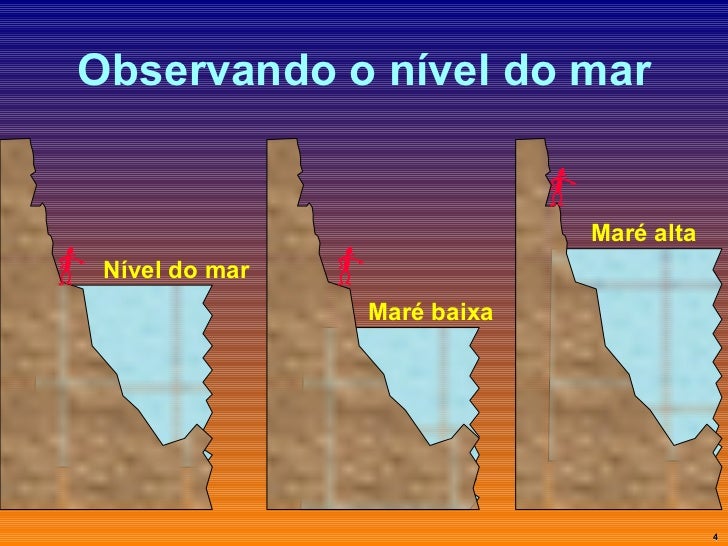 Observando o nível do mar

Nível do mar

Maré baixa

Maré alta

4